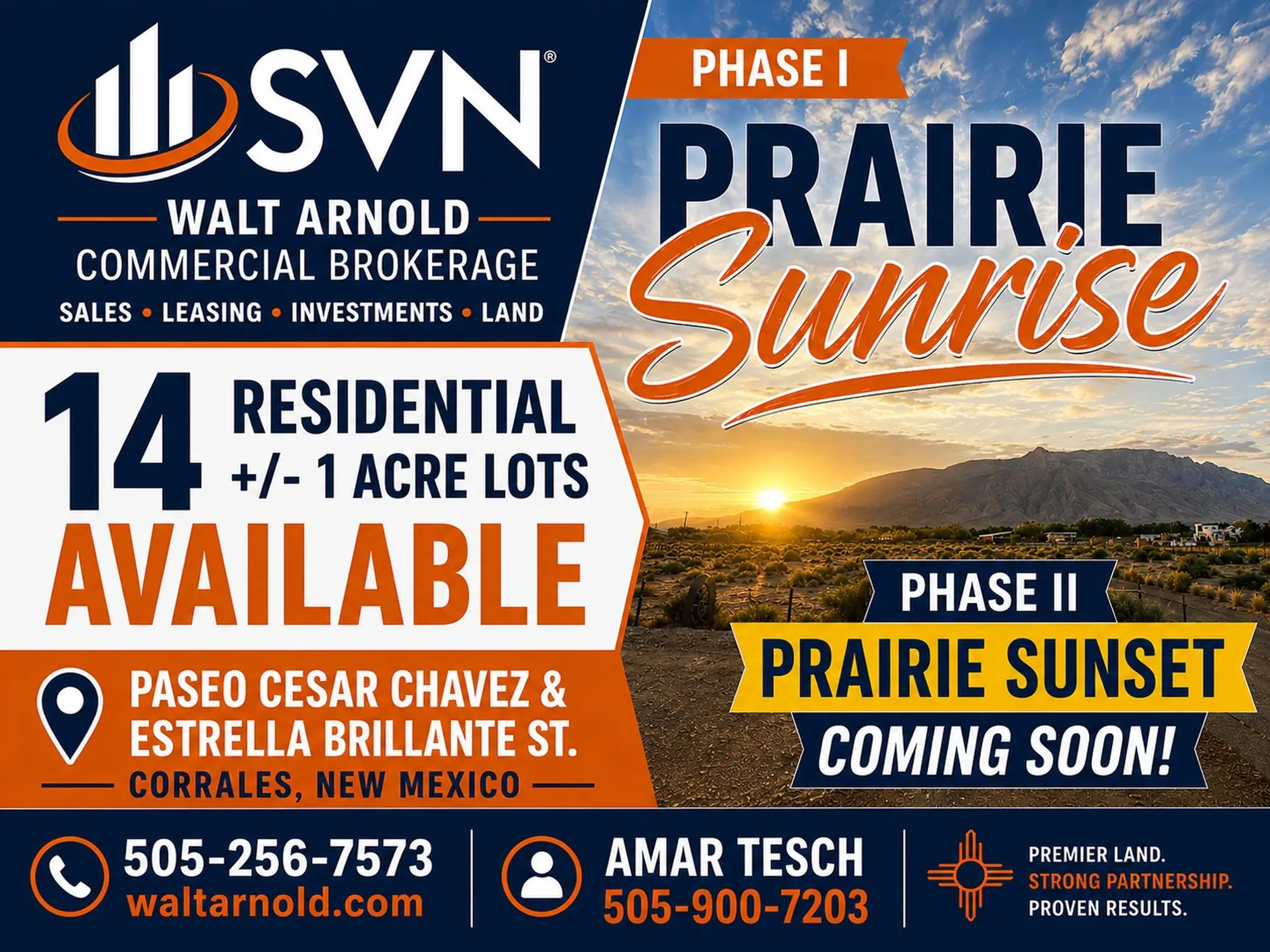 SVN®
WALT ARNOLD
COMMERCIAL BROKERAGE
SALES • LEASING • INVESTMENTS • LAND

14 RESIDENTIAL +/- 1 ACRE LOTS
AVAILABLE

PASEO CESAR CHAVEZ & ESTRELLA BRILLANTE ST.
CORRALES, NEW MEXICO

PHASE I
PRAIRIE
Sunrise

PHASE II
PRAIRIE SUNSET
COMING SOON!

505-256-7573
waltarnold.com

AMAR TESCH
505-900-7203

PREMIER LAND.
STRONG PARTNERSHIP.
PROVEN RESULTS.